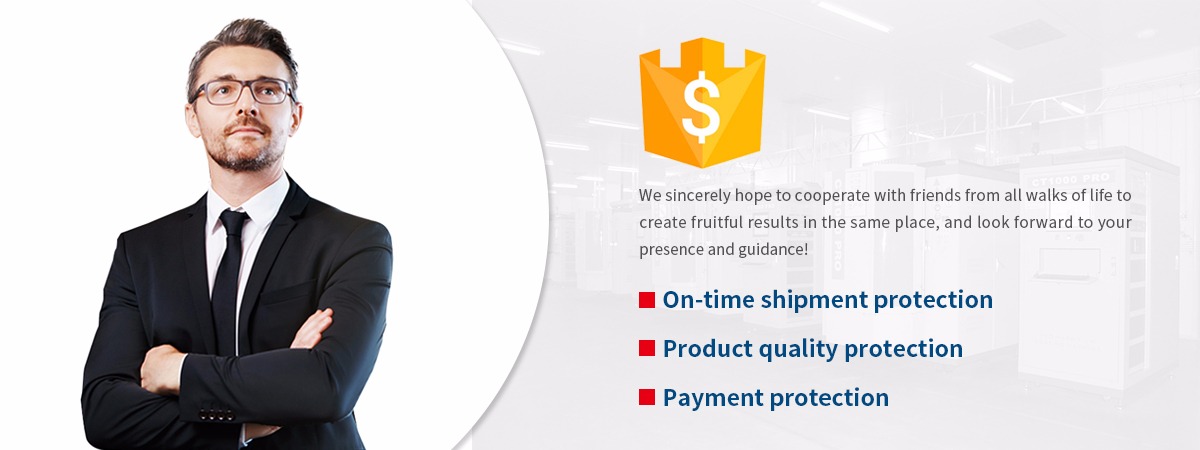 $

We sincerely hope to cooperate with friends from all walks of life to create fruitful results in the same place, and look forward to your presence and guidance!

On-time shipment protection

Product quality protection

Payment protection